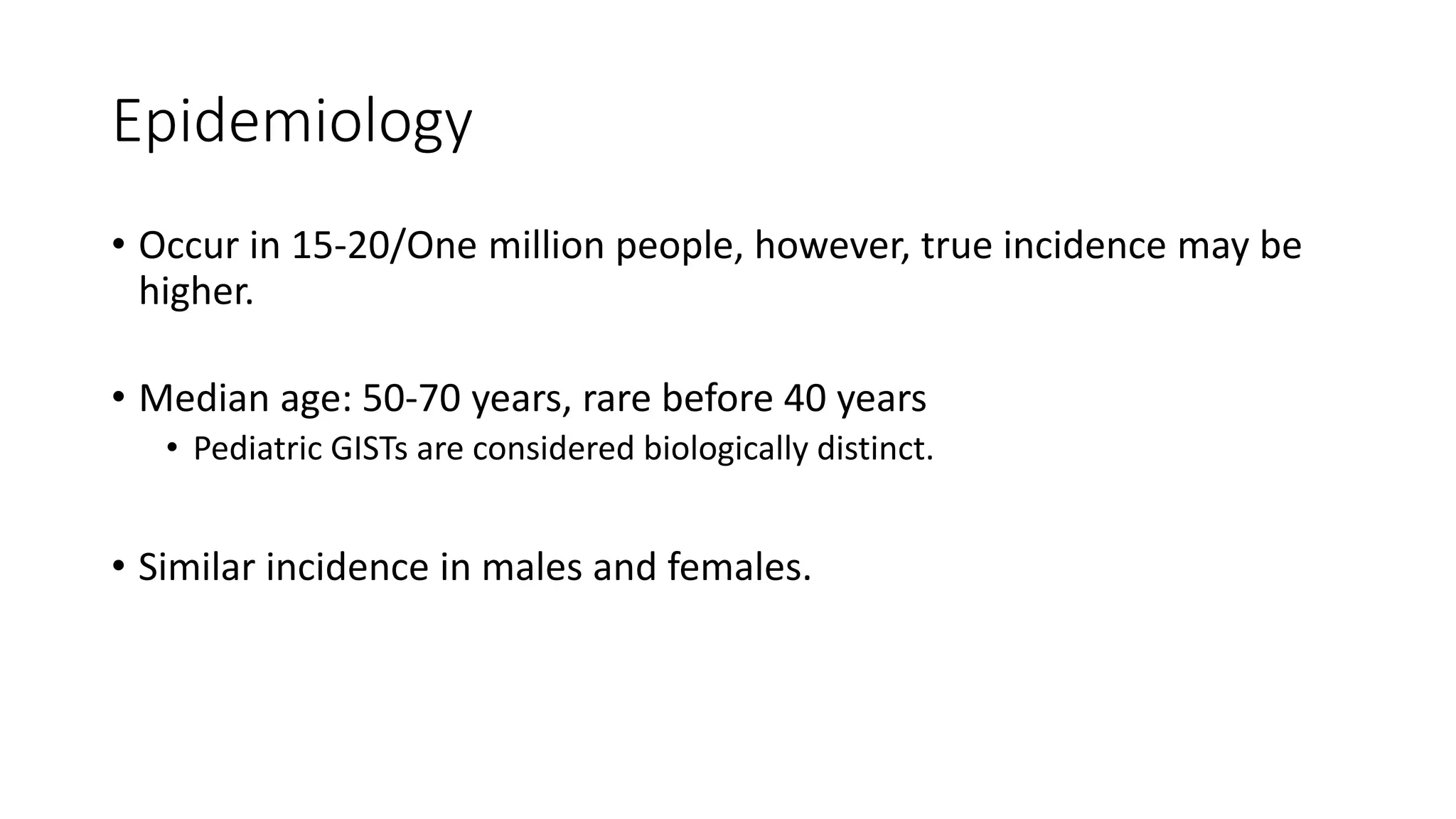 Epidemiology

• Occur in 15-20/One million people, however, true incidence may be higher.

• Median age: 50-70 years, rare before 40 years
  • Pediatric GISTs are considered biologically distinct.

• Similar incidence in males and females.